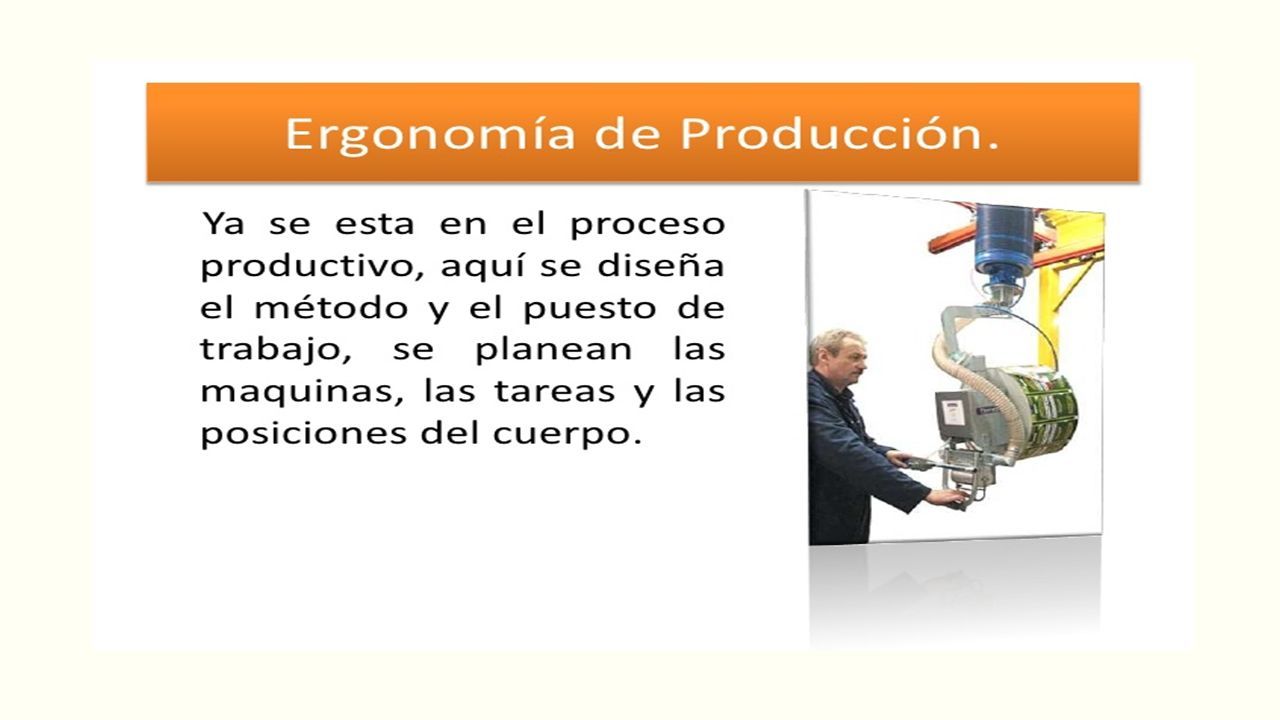 Ergonomía de Producción.

Ya se esta en el proceso productivo, aquí se diseña el método y el puesto de trabajo, se planean las maquinas, las tareas y las posiciones del cuerpo.